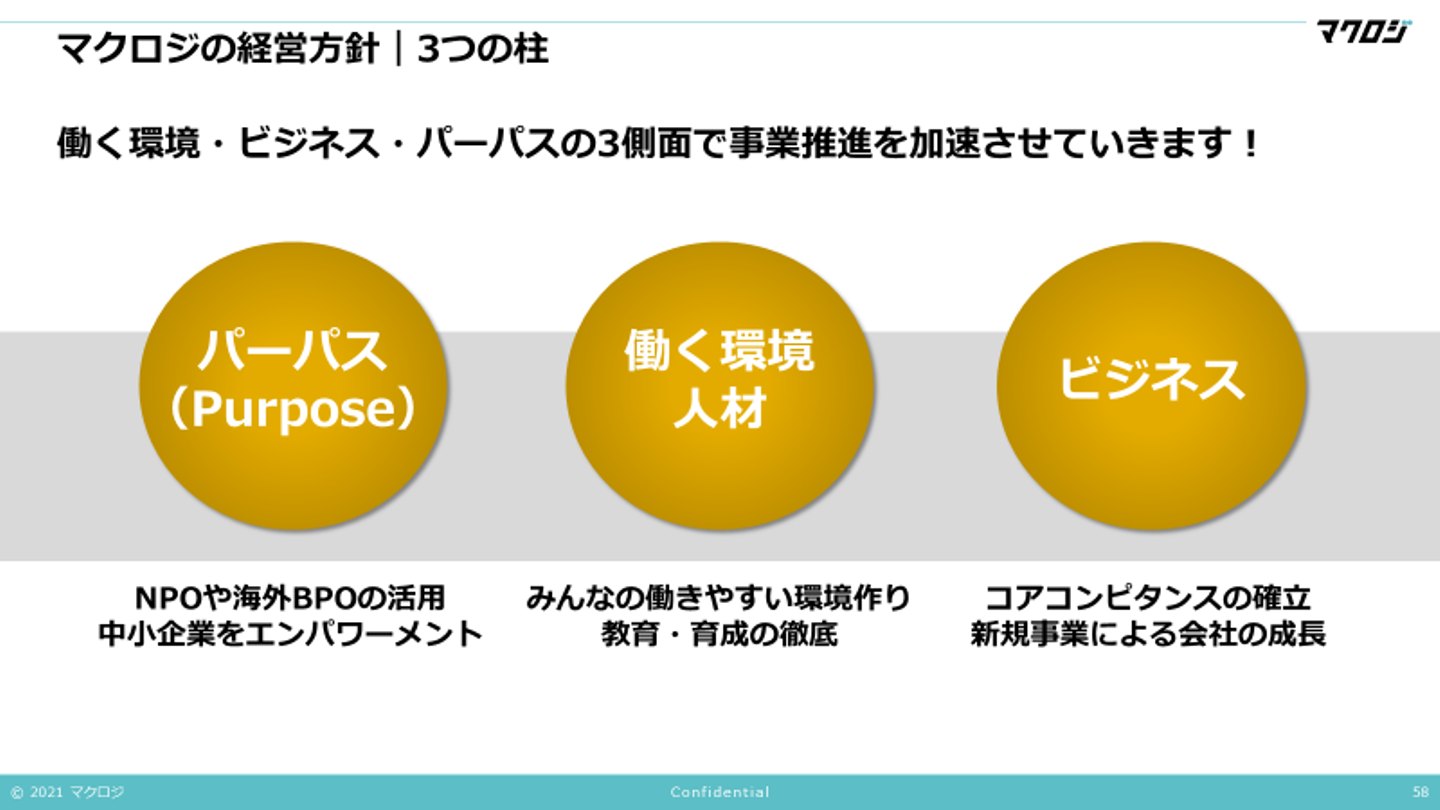 マクロジの経営方針｜3つの柱

マクロジ

働く環境・ビジネス・パーパスの3側面で事業推進を加速させていきます！

パーパス
（Purpose）

働く環境
人材

ビジネス

NPOや海外BPOの活用
中小企業をエンパワーメント

みんなの働きやすい環境作り
教育・育成の徹底

コアコンピタンスの確立
新規事業による会社の成長

© 2021 マクロジ

Confidential

58